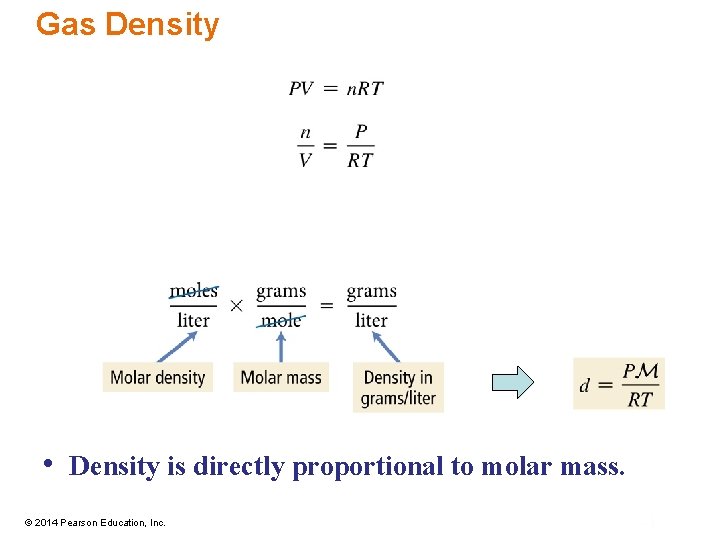 Gas Density

$PV = nRT$

$\frac{n}{V} = \frac{P}{RT}$

$\frac{\text{moles}}{\text{liter}} \times \frac{\text{grams}}{\text{mole}} = \frac{\text{grams}}{\text{liter}}$

Molar density

Molar mass

Density in grams/liter

$d = \frac{P\mathcal{M}}{RT}$

• Density is directly proportional to molar mass.

© 2014 Pearson Education, Inc.